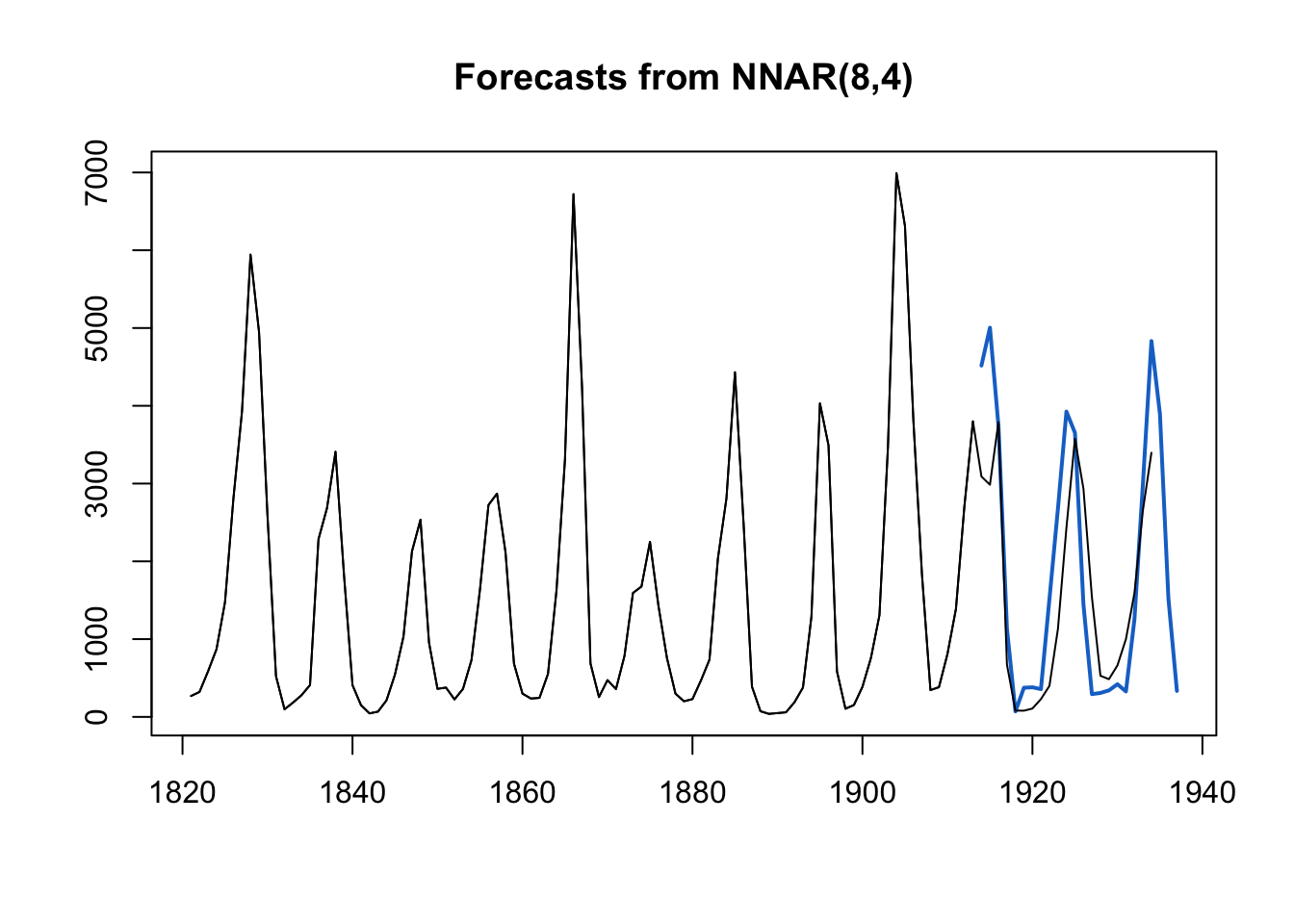 Forecasts from NNAR(8,4)

7000
5000
3000
1000
0

1820
1840
1860
1880
1900
1920
1940